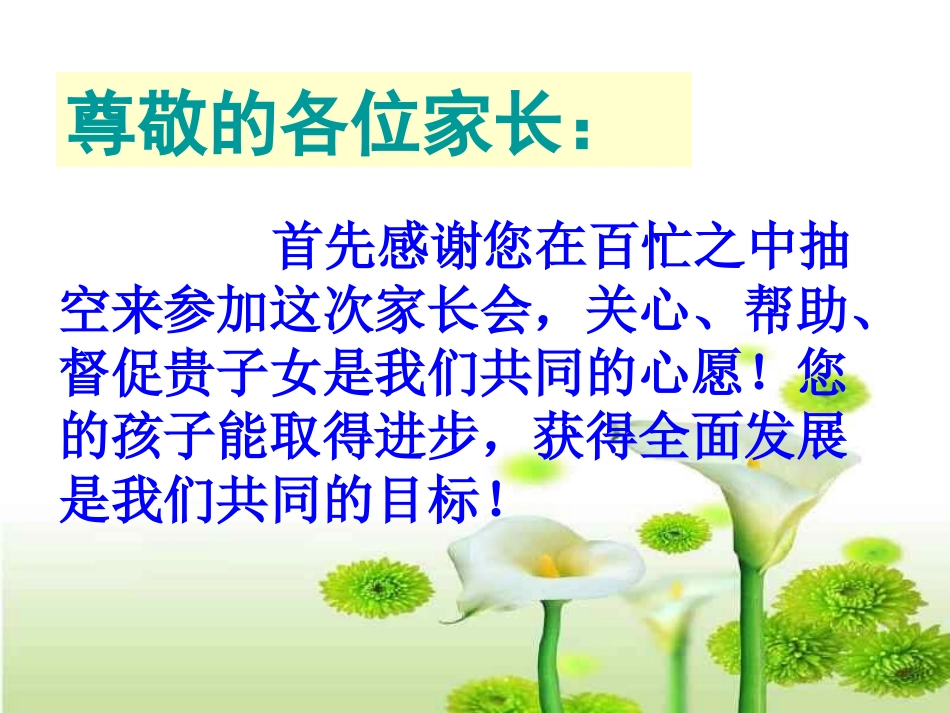 尊敬的各位家长：

首先感谢您在百忙之中抽空来参加这次家长会，关心、帮助、督促贵子女是我们共同的心愿！您的孩子能取得进步，获得全面发展是我们共同的目标！